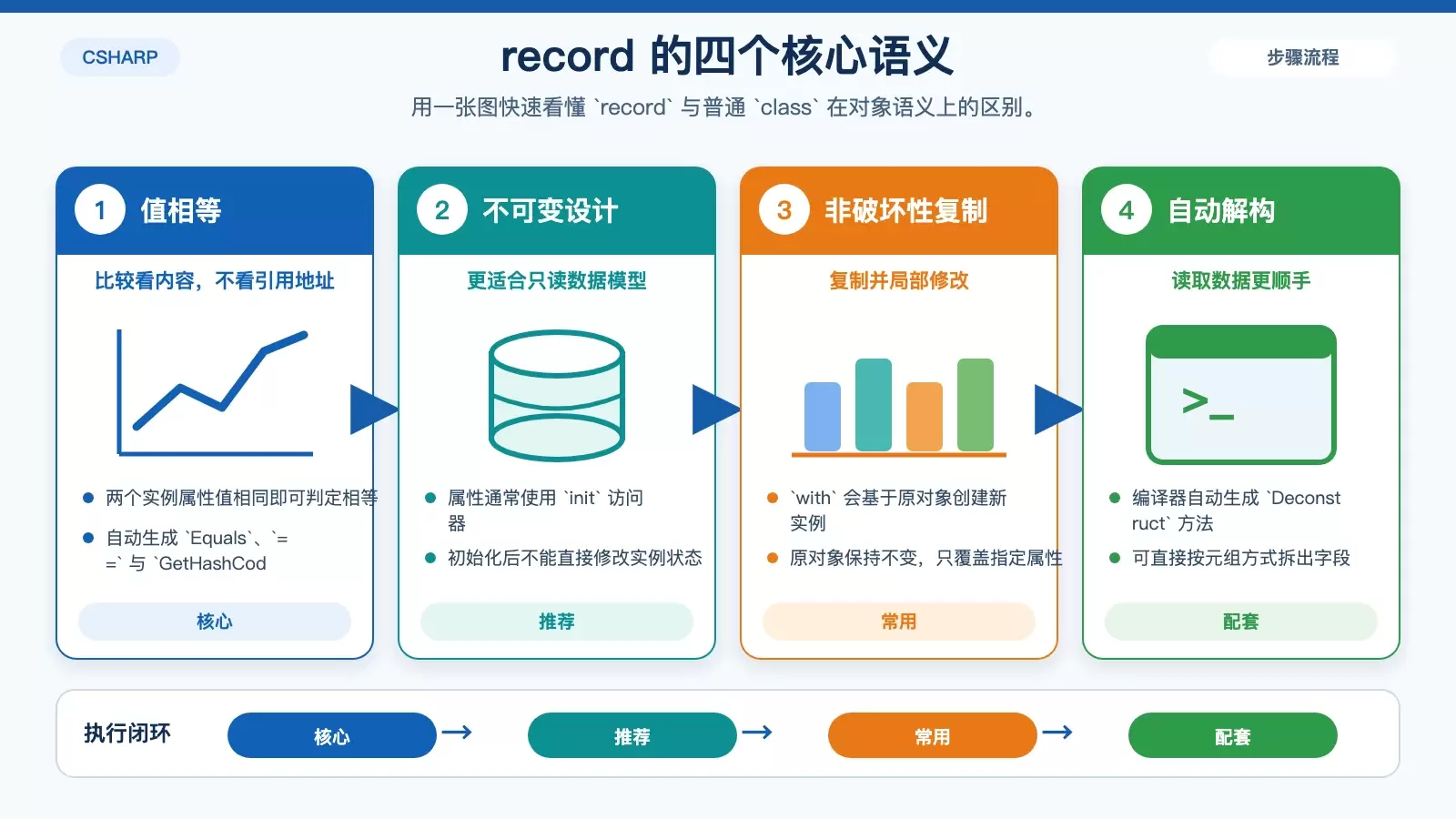 CSHARP

record 的四个核心语义

步骤流程

用一张图快速看懂 `record` 与普通 `class` 在对象语义上的区别。

1 值相等

比较看内容，不看引用地址

• 两个实例属性值相同即可判定相等
• 自动生成 `Equals`、`==` 与 `GetHashCod

核心

2 不可变设计

更适合只读数据模型

• 属性通常使用 `init` 访问器
• 初始化后不能直接修改实例状态

推荐

3 非破坏性复制

复制并局部修改

• `with` 会基于原对象创建新实例
• 原对象保持不变，只覆盖指定属性

常用

4 自动解构

读取数据更顺手

>_

• 编译器自动生成 `Deconstruct` 方法
• 可直接按元组方式拆出字段

配套

执行闭环

核心 → 推荐 → 常用 → 配套